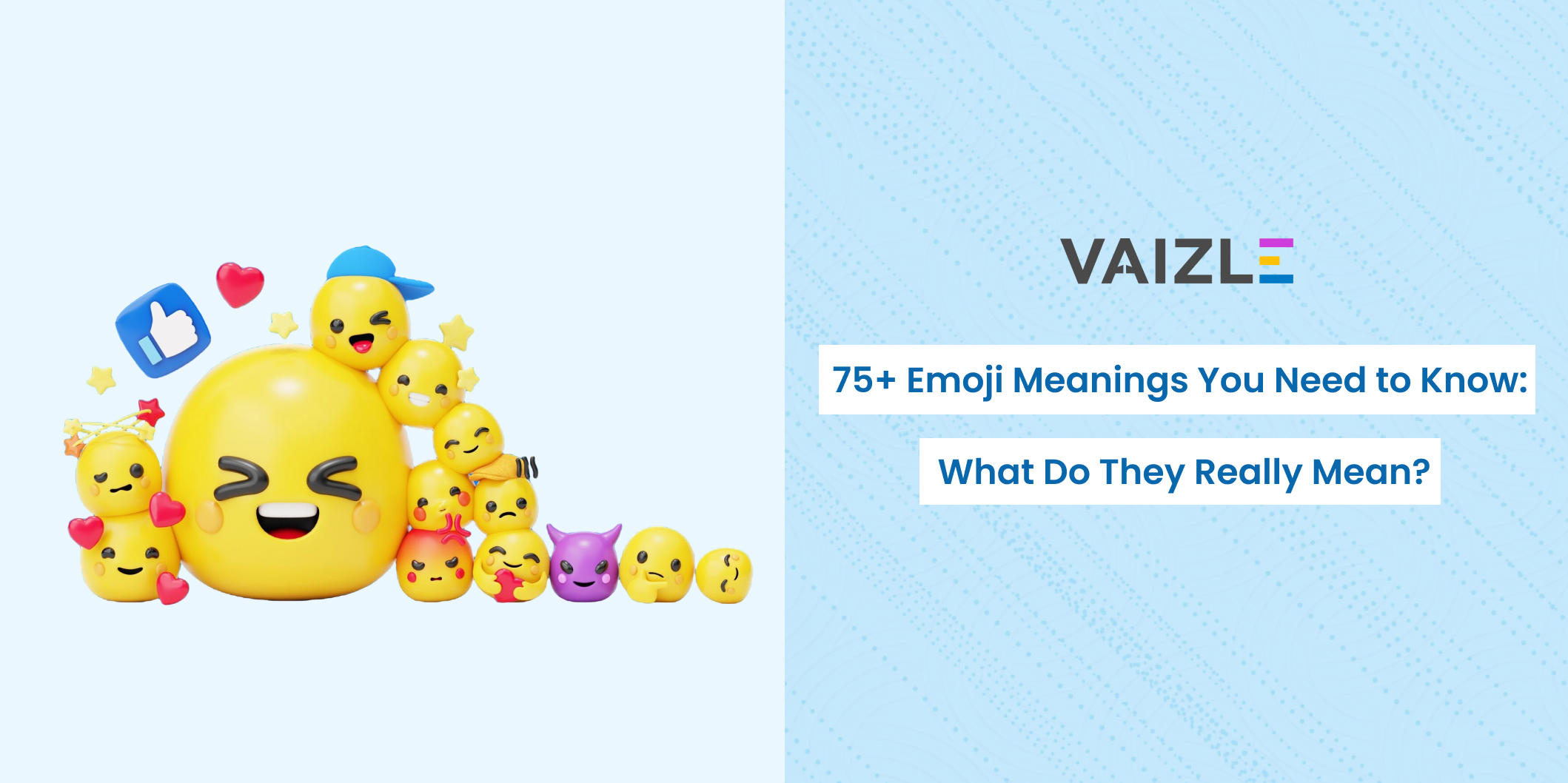 VAIZLE

75+ Emoji Meanings You Need to Know:

What Do They Really Mean?